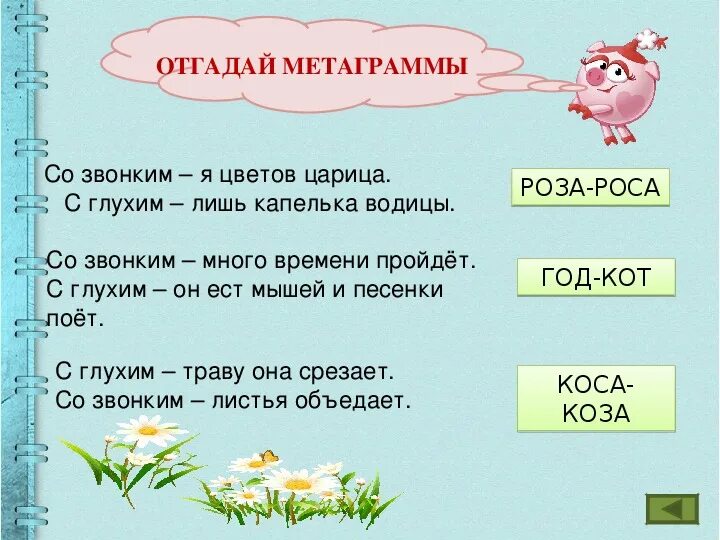 ОТГАДАЙ МЕТАГРАММЫ

Со звонким – я цветов царица.
С глухим – лишь капелька водицы.

РОЗА-РОСА

Со звонким – много времени пройдёт.
С глухим – он ест мышей и песенки поёт.

ГОД-КОТ

С глухим – траву она срезает.
Со звонким – листья объедает.

КОСА-КОЗА